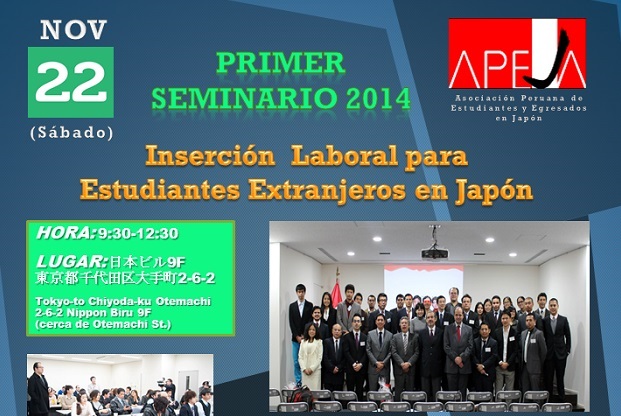 NOV
22
(Sábado)

PRIMER
SEMINARIO 2014

APEJA
Asociación Peruana de Estudiantes y Egresados en Japón

Inserción Laboral para Estudiantes Extranjeros en Japón

HORA: 9:30-12:30
LUGAR: 日本ビル9F
東京都千代田区大手町2-6-2
Tokyo-to Chiyoda-ku Otemachi 2-6-2 Nippon Biru 9F
(cerca de Otemachi St.)